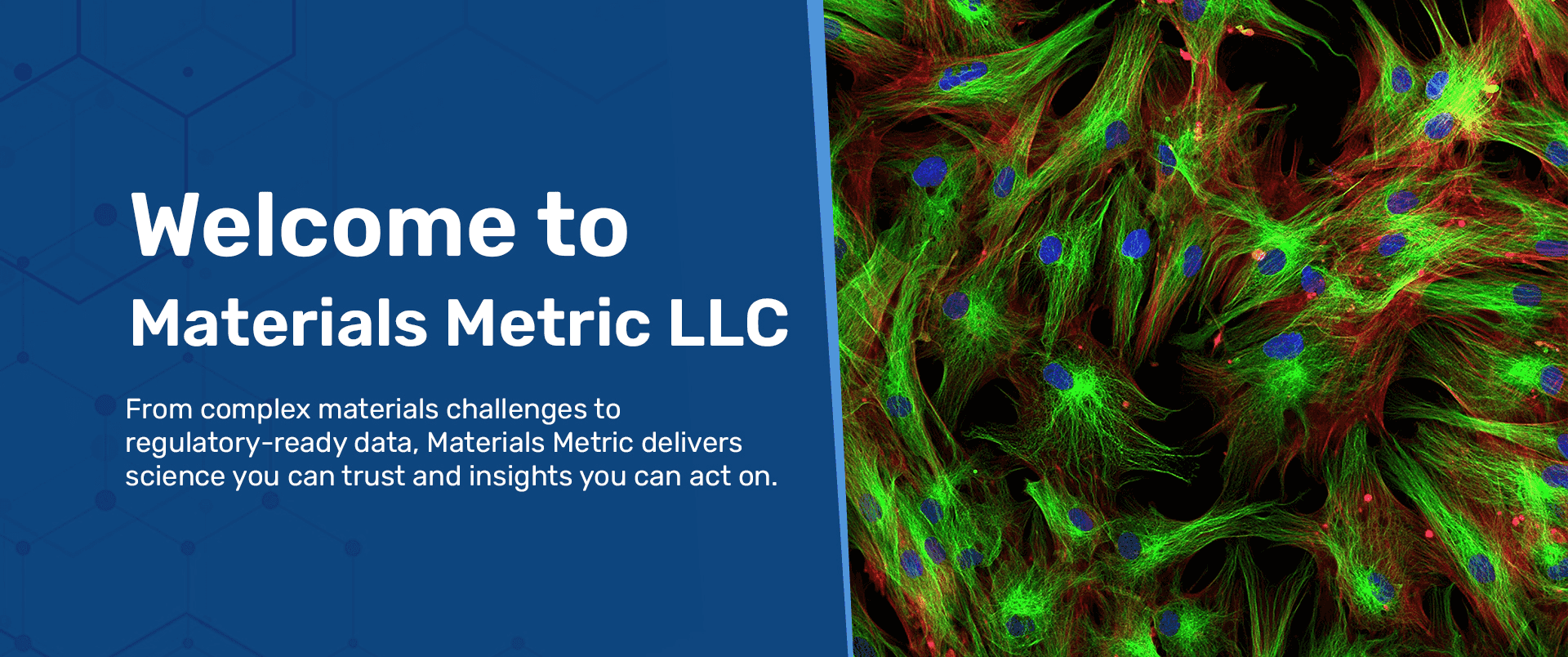 Welcome to
Materials Metric LLC

From complex materials challenges to regulatory-ready data, Materials Metric delivers science you can trust and insights you can act on.